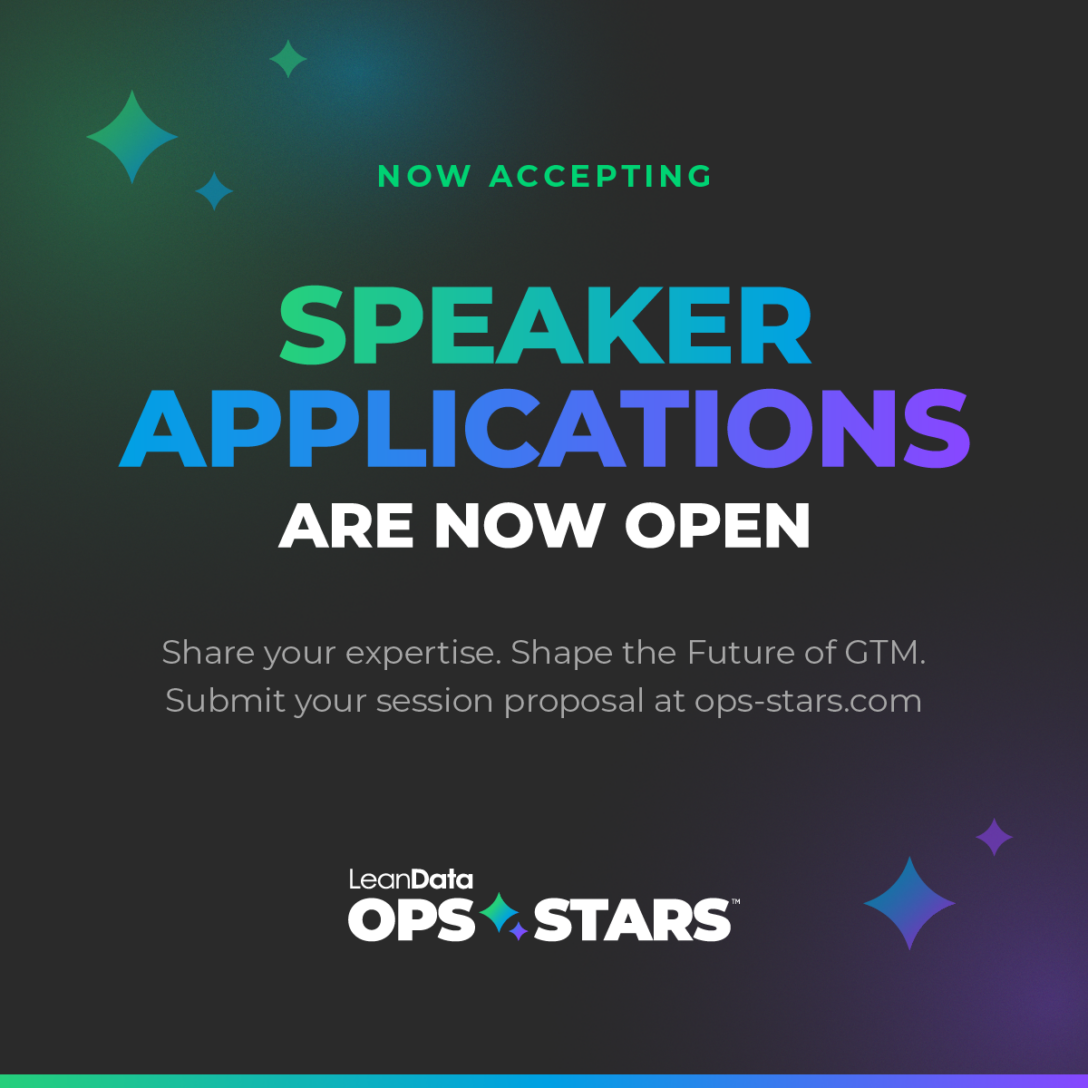 NOW ACCEPTING

SPEAKER APPLICATIONS ARE NOW OPEN

Share your expertise. Shape the Future of GTM. Submit your session proposal at ops-stars.com

LeanData
OPS STARS™